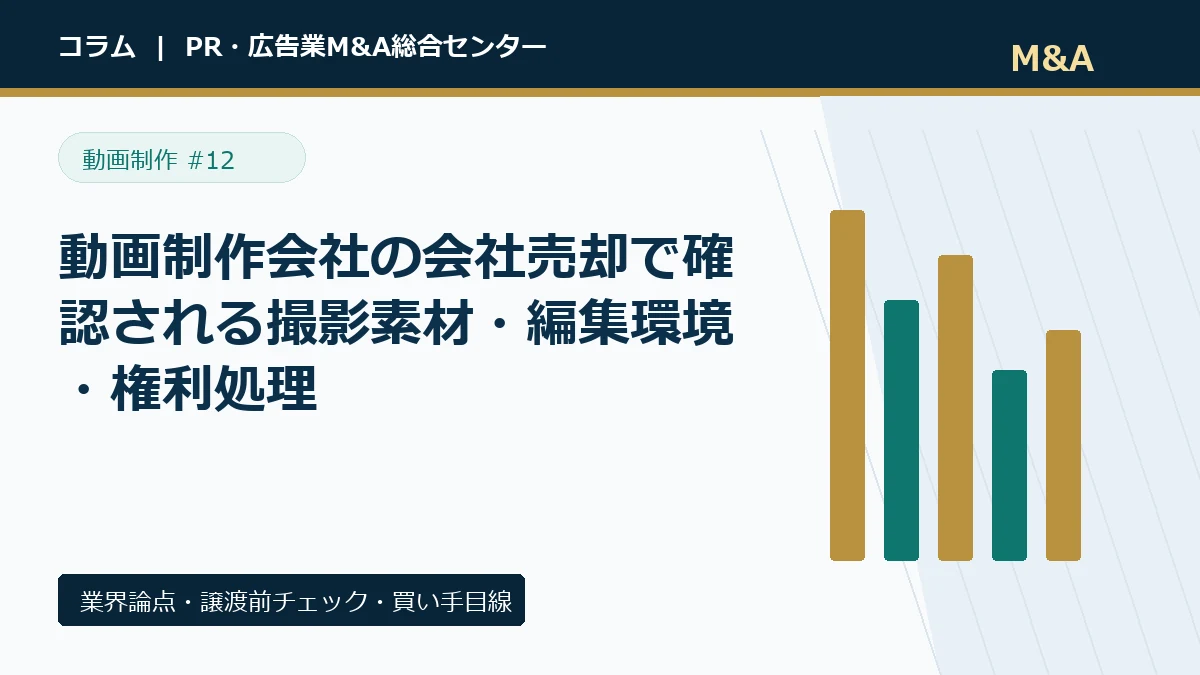 コラム　|　PR・広告業M&A総合センター

M&A

動画制作 #12

動画制作会社の会社売却で確認される撮影素材・編集環境・権利処理

業界論点・譲渡前チェック・買い手目線